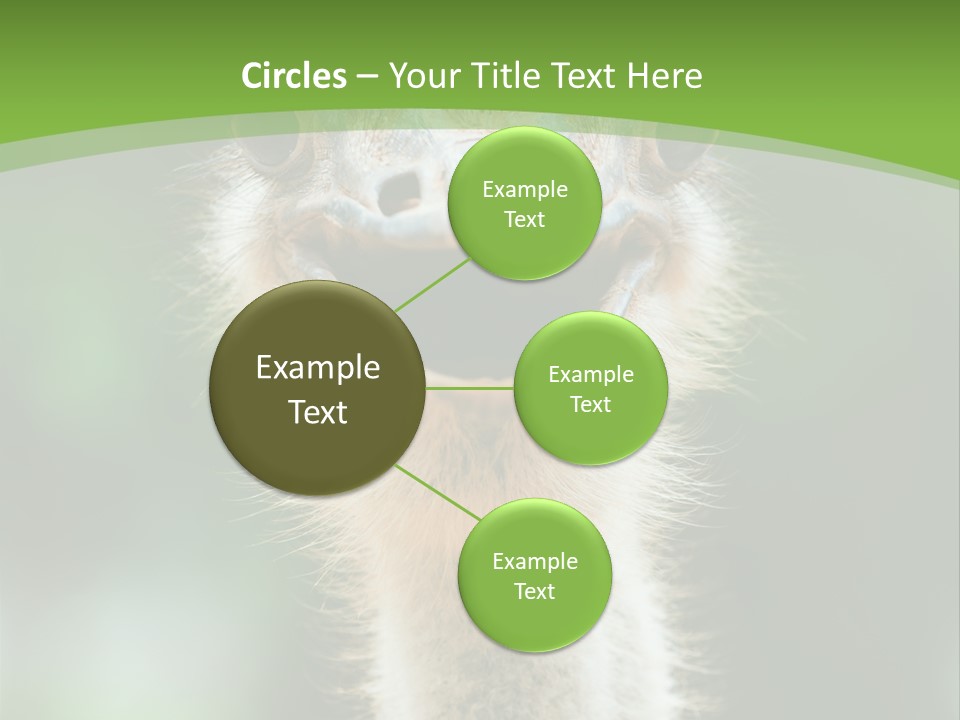 Circles – Your Title Text Here

Example Text

Example Text

Example Text

Example Text